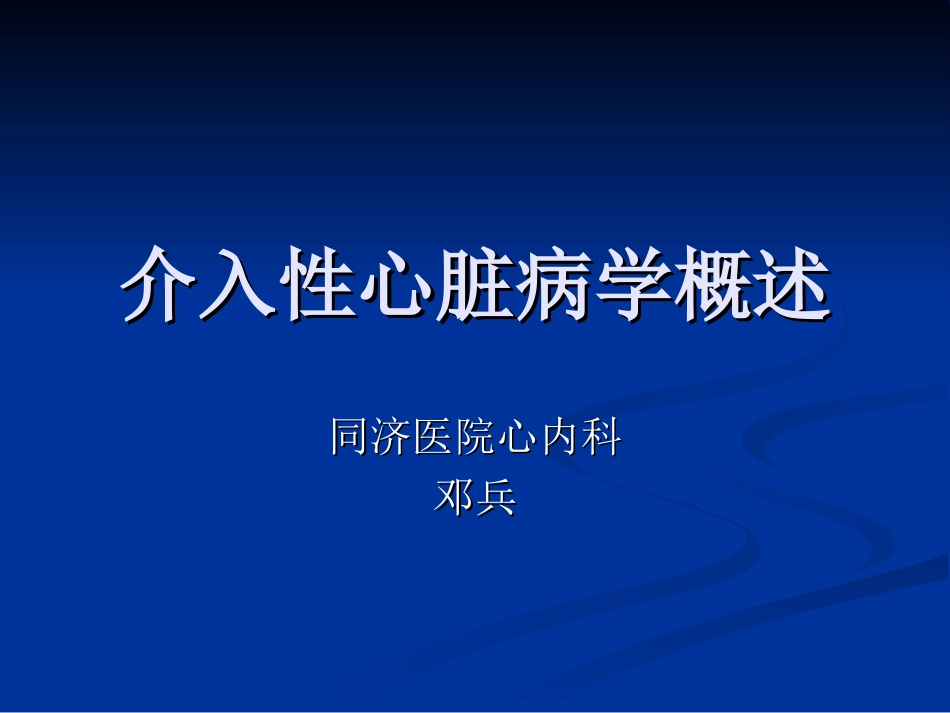 介入性心脏病学概述

同济医院心内科
邓兵